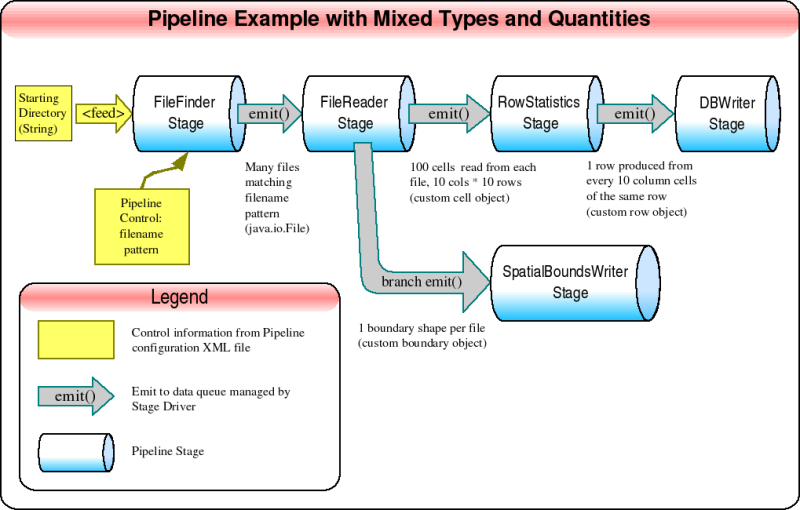 Pipeline Example with Mixed Types and Quantities

Starting Directory (String)

<feed>

FileFinder Stage

emit()

FileReader Stage

emit()

RowStatistics Stage

emit()

DBWriter Stage

Pipeline Control: filename pattern

Many files matching filename pattern (java.io.File)

100 cells read from each file, 10 cols * 10 rows (custom cell object)

1 row produced from every 10 column cells of the same row (custom row object)

branch emit()

SpatialBoundsWriter Stage

1 boundary shape per file (custom boundary object)

Legend

Control information from Pipeline configuration XML file

emit()

Emit to data queue managed by Stage Driver

Pipeline Stage